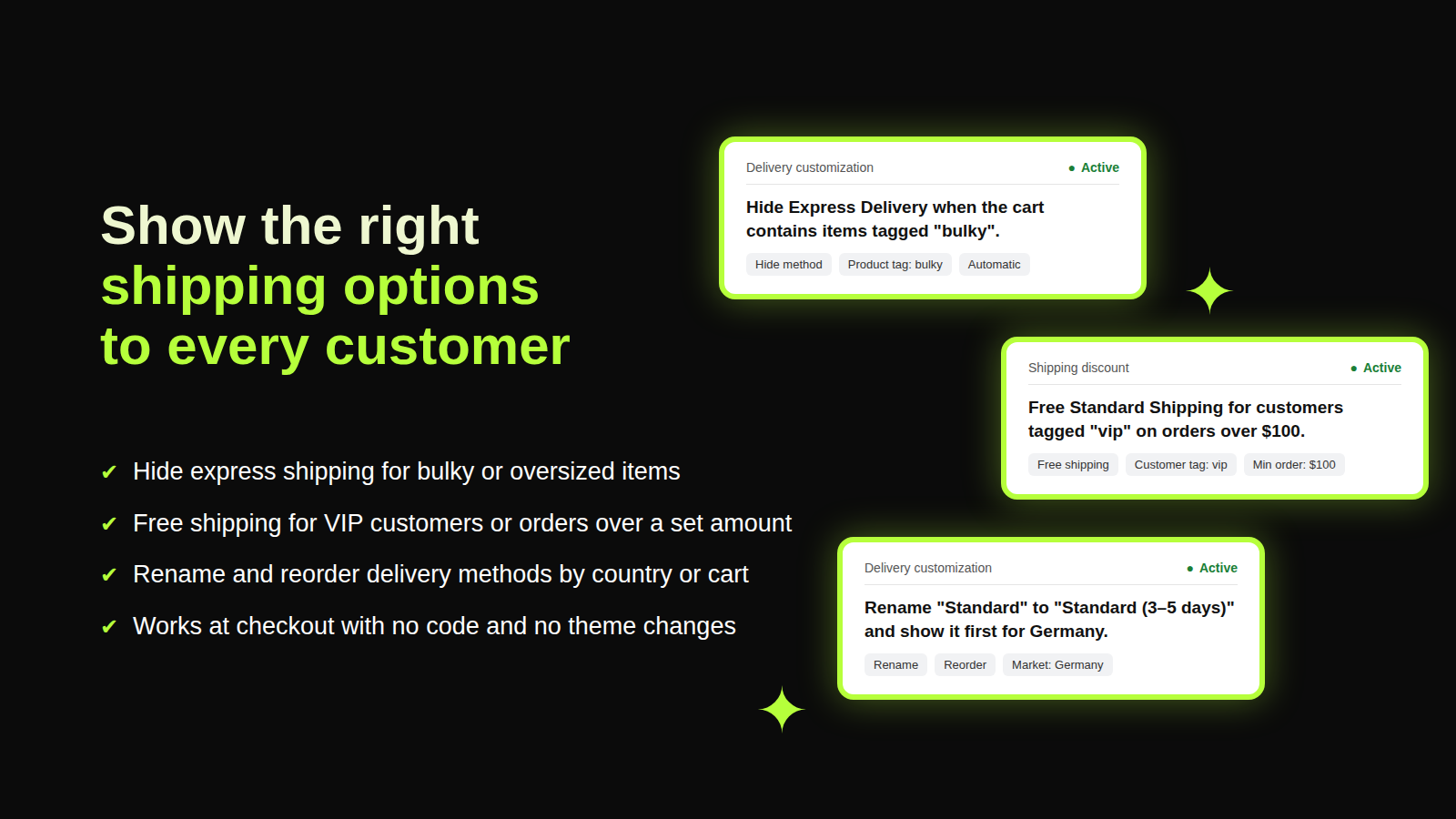 Show the right
shipping options
to every customer

✔ Hide express shipping for bulky or oversized items
✔ Free shipping for VIP customers or orders over a set amount
✔ Rename and reorder delivery methods by country or cart
✔ Works at checkout with no code and no theme changes

Delivery customization
• Active

Hide Express Delivery when the cart contains items tagged "bulky".

Hide method
Product tag: bulky
Automatic

Shipping discount
• Active

Free Standard Shipping for customers tagged "vip" on orders over $100.

Free shipping
Customer tag: vip
Min order: $100

Delivery customization
• Active

Rename "Standard" to "Standard (3–5 days)" and show it first for Germany.

Rename
Reorder
Market: Germany